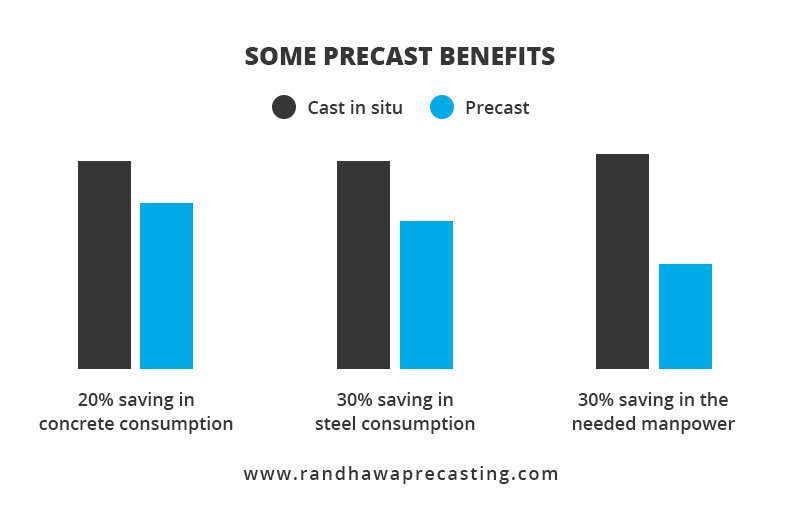 SOME PRECAST BENEFITS

Cast in situ Precast

20% saving in concrete consumption

30% saving in steel consumption

30% saving in the needed manpower

www.randhawaprecasting.com